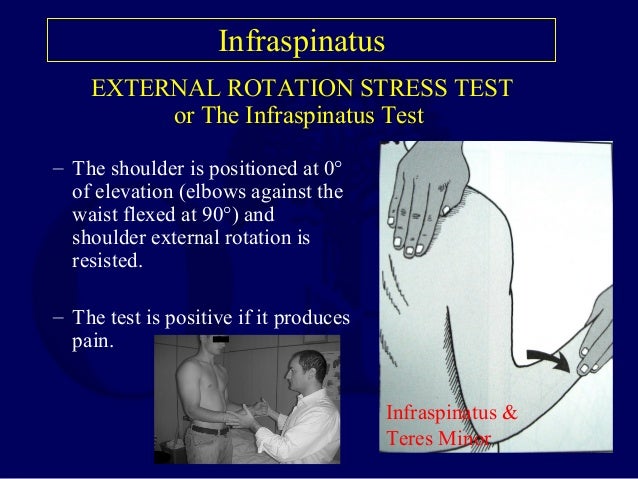 Infraspinatus

EXTERNAL ROTATION STRESS TEST
or The Infraspinatus Test

– The shoulder is positioned at 0° of elevation (elbows against the waist flexed at 90°) and shoulder external rotation is resisted.

– The test is positive if it produces pain.

Infraspinatus & Teres Minor